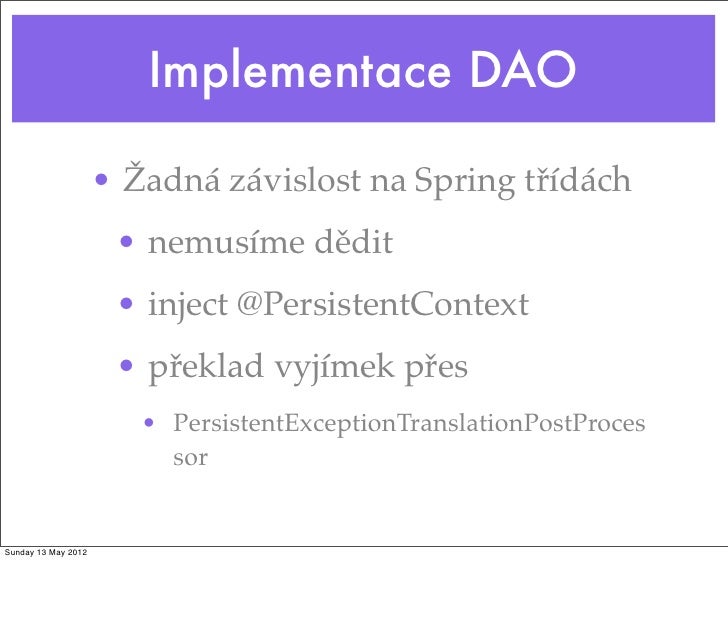 Implementace DAO

• Žadná závislost na Spring třídách

• nemusíme dědit

• inject @PersistentContext

• překlad vyjímek přes

• PersistentExceptionTranslationPostProcessor

Sunday 13 May 2012